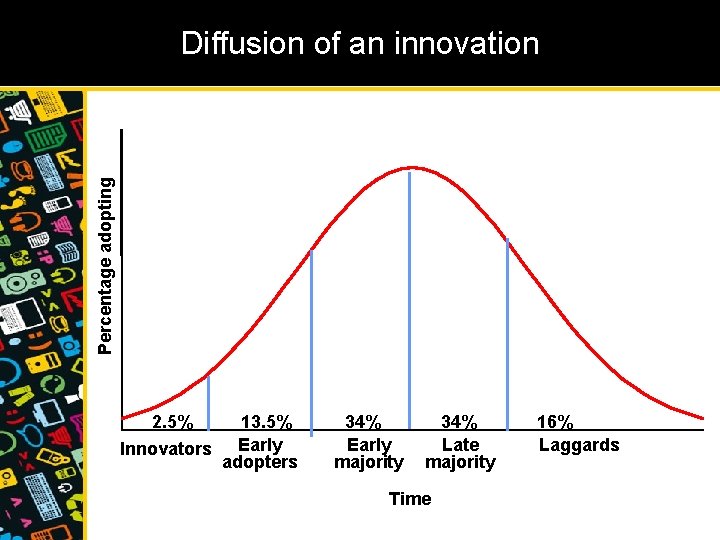 Diffusion of an innovation

Percentage adopting

2.5%
13.5%
34%
34%
16%

Innovators
Early adopters
Early majority
Late majority
Laggards

Time